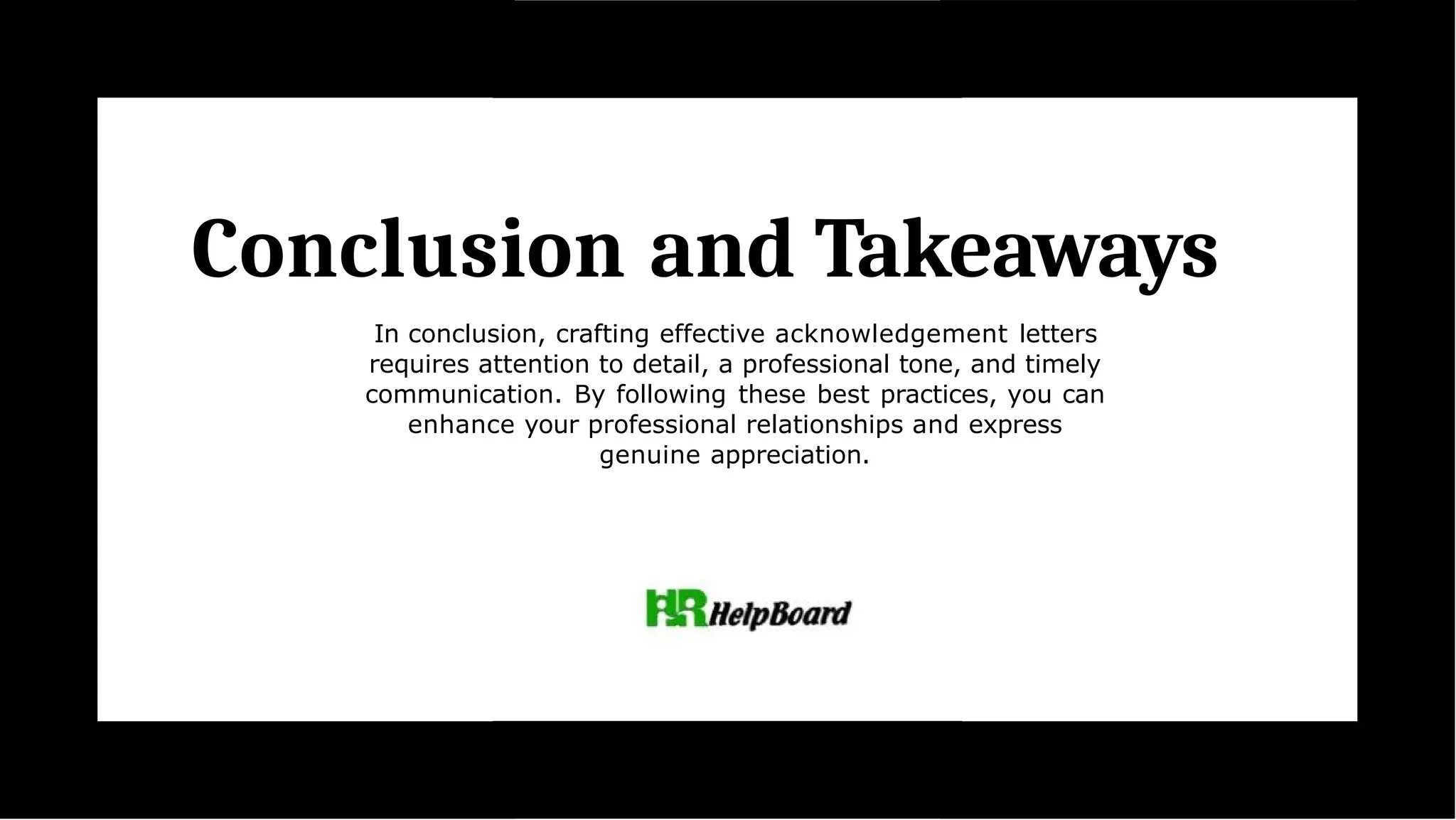 Conclusion and Takeaways

In conclusion, crafting effective acknowledgement letters requires attention to detail, a professional tone, and timely communication. By following these best practices, you can enhance your professional relationships and express genuine appreciation.

HR HelpBoard